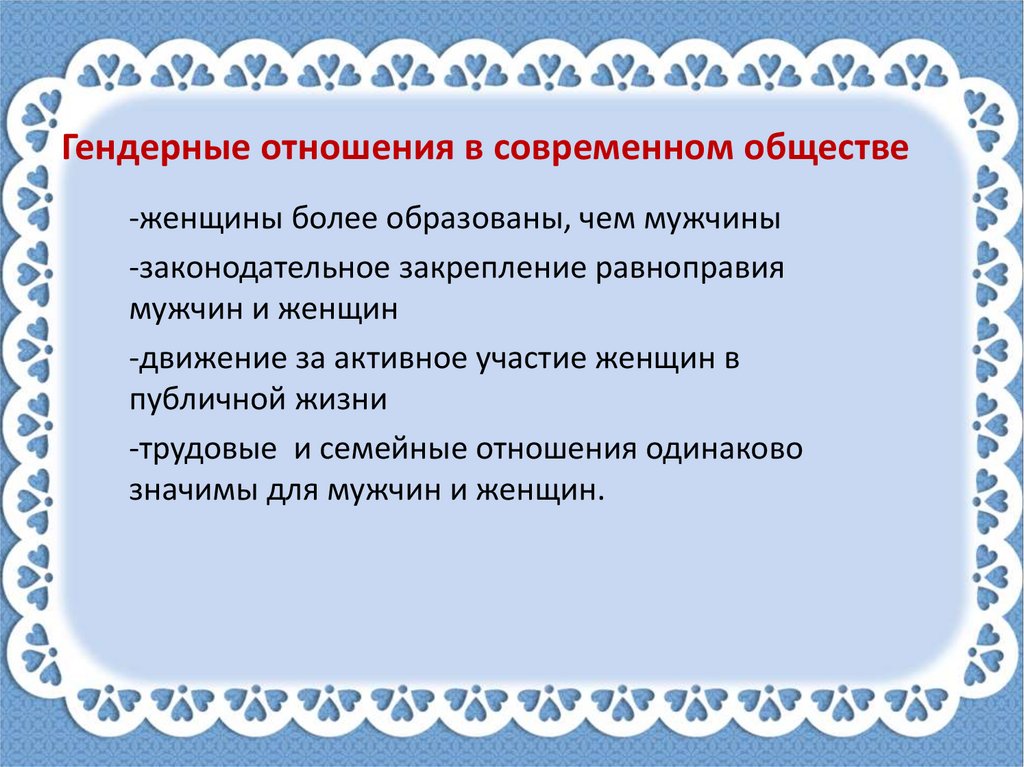 Гендерные отношения в современном обществе

-женщины более образованы, чем мужчины

-законодательное закрепление равноправия мужчин и женщин

-движение за активное участие женщин в публичной жизни

-трудовые и семейные отношения одинаково значимы для мужчин и женщин.